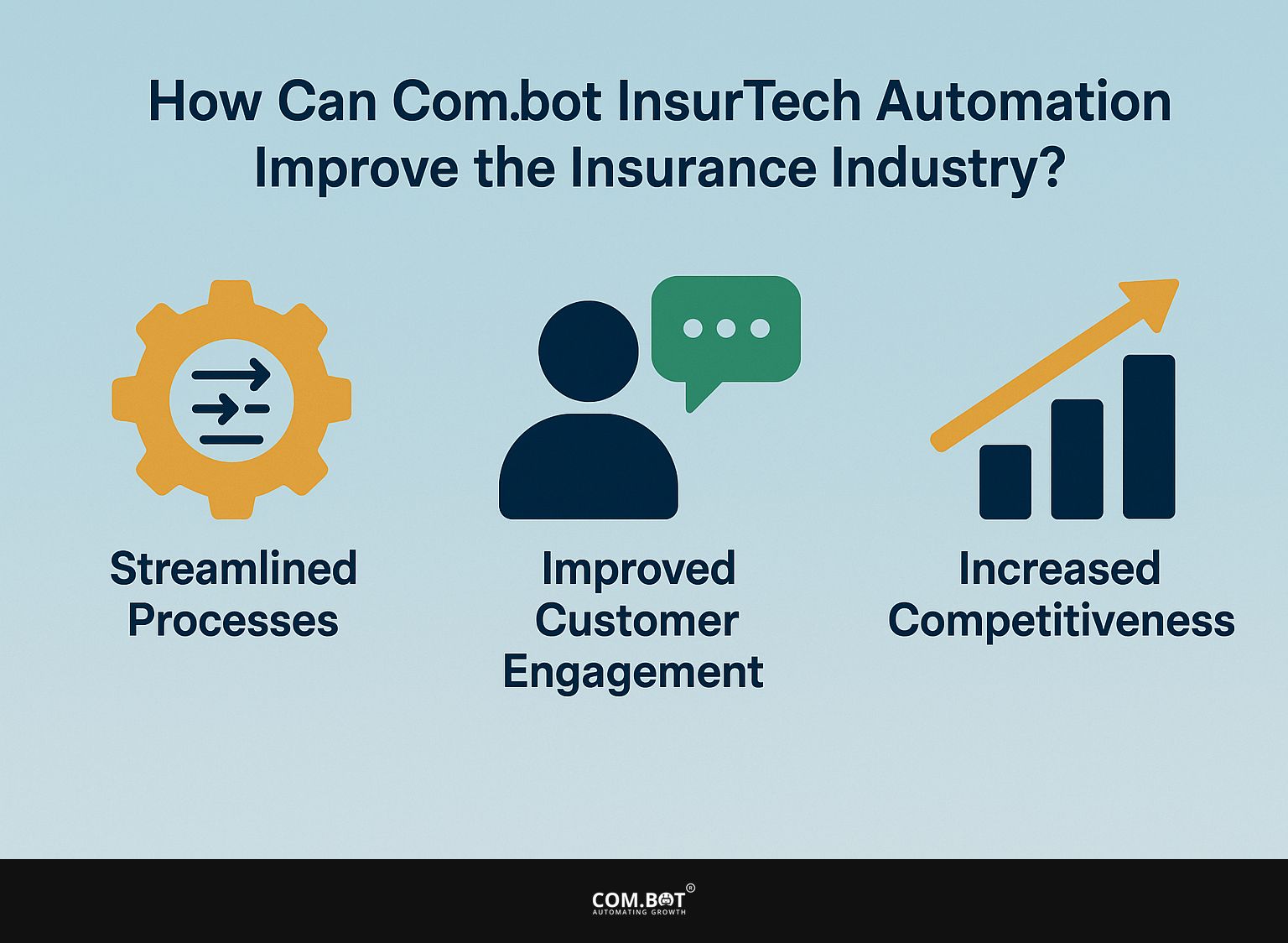 How Can Com.bot InsurTech Automation Improve the Insurance Industry?

Streamlined Processes

Improved Customer Engagement

Increased Competitiveness

COM.BOT®
AUTOMATING GROWTH